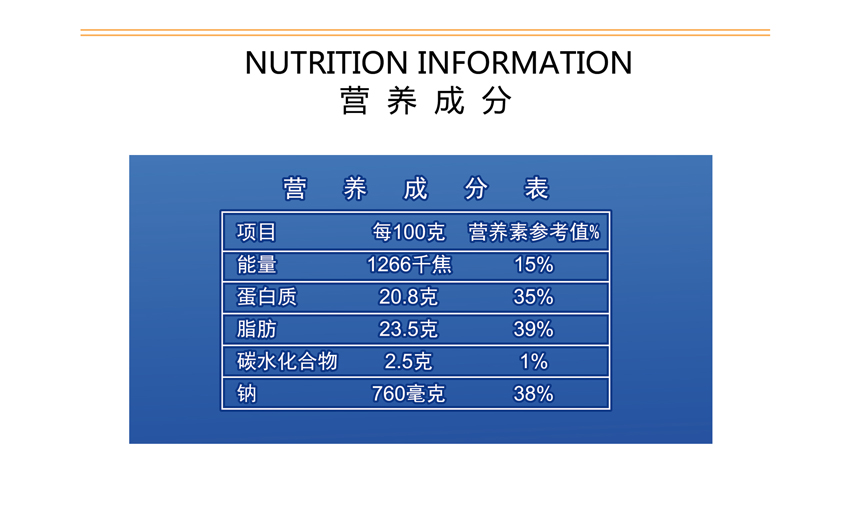 NUTRITION INFORMATION
营 养 成 分

营 养 成 分 表

| 项目 | 每100克 | 营养素参考值% |
|---|---|---|
| 能量 | 1266千焦 | 15% |
| 蛋白质 | 20.8克 | 35% |
| 脂肪 | 23.5克 | 39% |
| 碳水化合物 | 2.5克 | 1% |
| 钠 | 760毫克 | 38% |